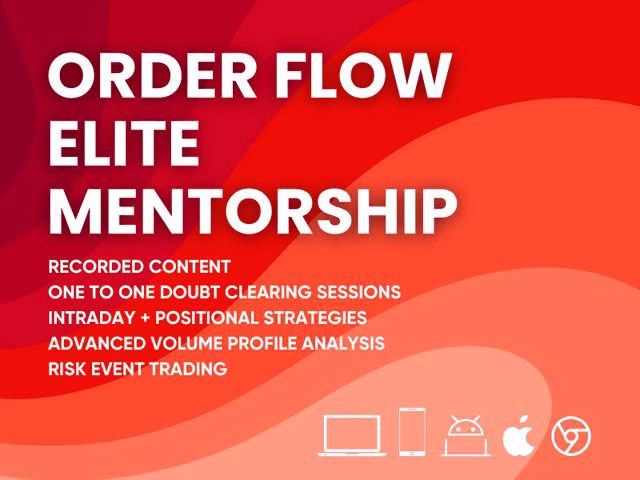 ORDER FLOW ELITE MENTORSHIP

RECORDED CONTENT
ONE TO ONE DOUBT CLEARING SESSIONS
INTRADAY + POSITIONAL STRATEGIES
ADVANCED VOLUME PROFILE ANALYSIS
RISK EVENT TRADING